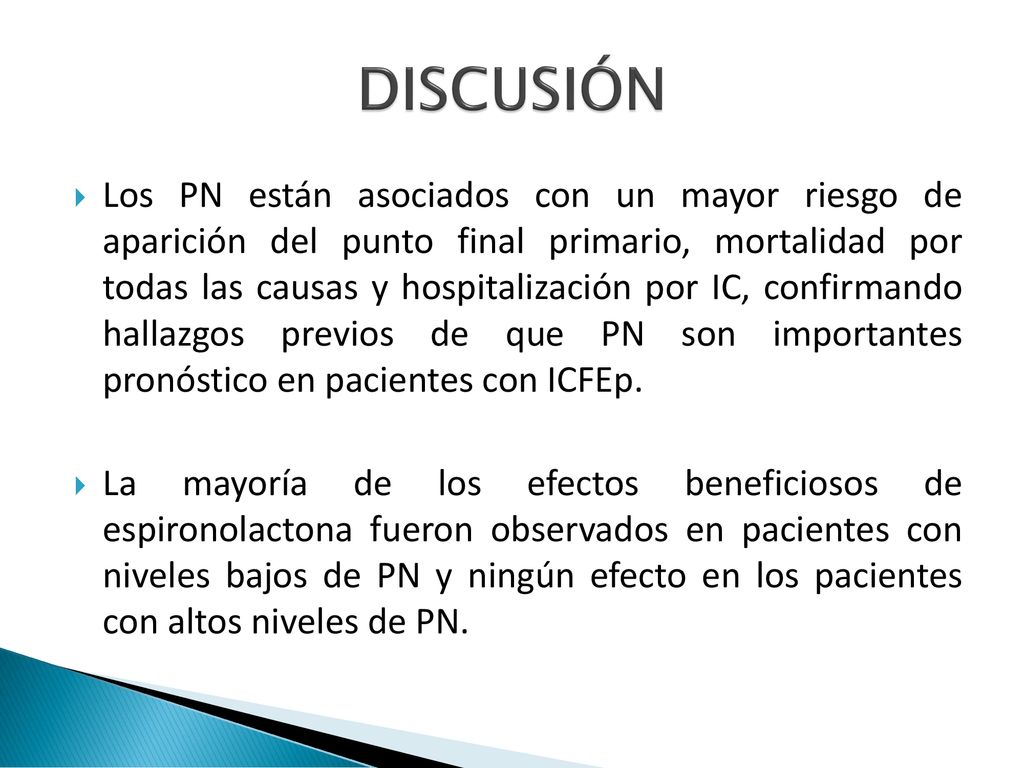 DISCUSIÓN

Los PN están asociados con un mayor riesgo de aparición del punto final primario, mortalidad por todas las causas y hospitalización por IC, confirmando hallazgos previos de que PN son importantes pronóstico en pacientes con ICFEp.

La mayoría de los efectos beneficiosos de espironolactona fueron observados en pacientes con niveles bajos de PN y ningún efecto en los pacientes con altos niveles de PN.